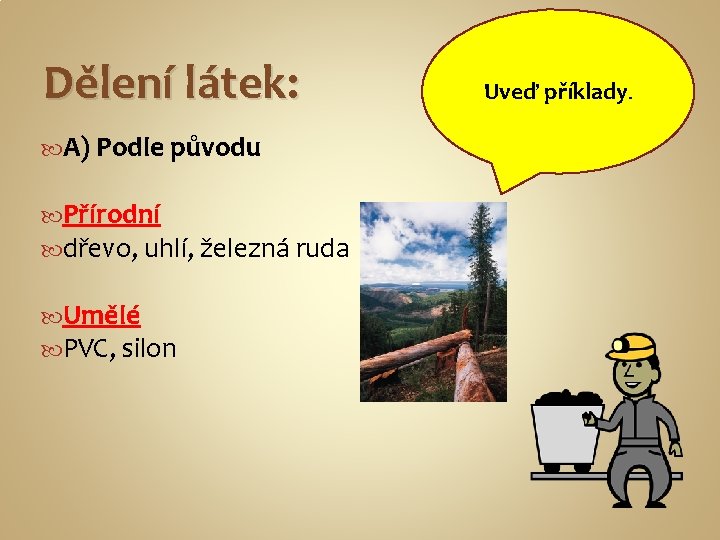 Dělení látek:

Uveď příklady.

A) Podle původu

Přírodní
dřevo, uhlí, železná ruda

Umělé
PVC, silon